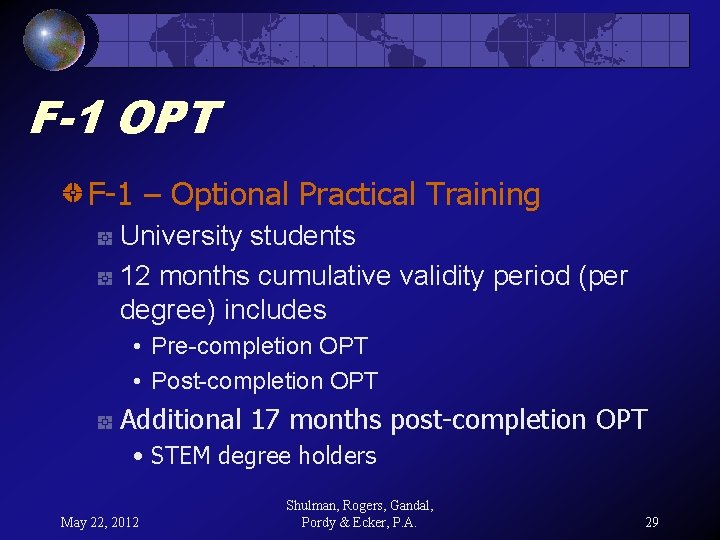 F-1 OPT

F-1 – Optional Practical Training

University students

12 months cumulative validity period (per degree) includes

• Pre-completion OPT
• Post-completion OPT

Additional 17 months post-completion OPT

• STEM degree holders

May 22, 2012

Shulman, Rogers, Gandal, Pordy & Ecker, P.A.

29